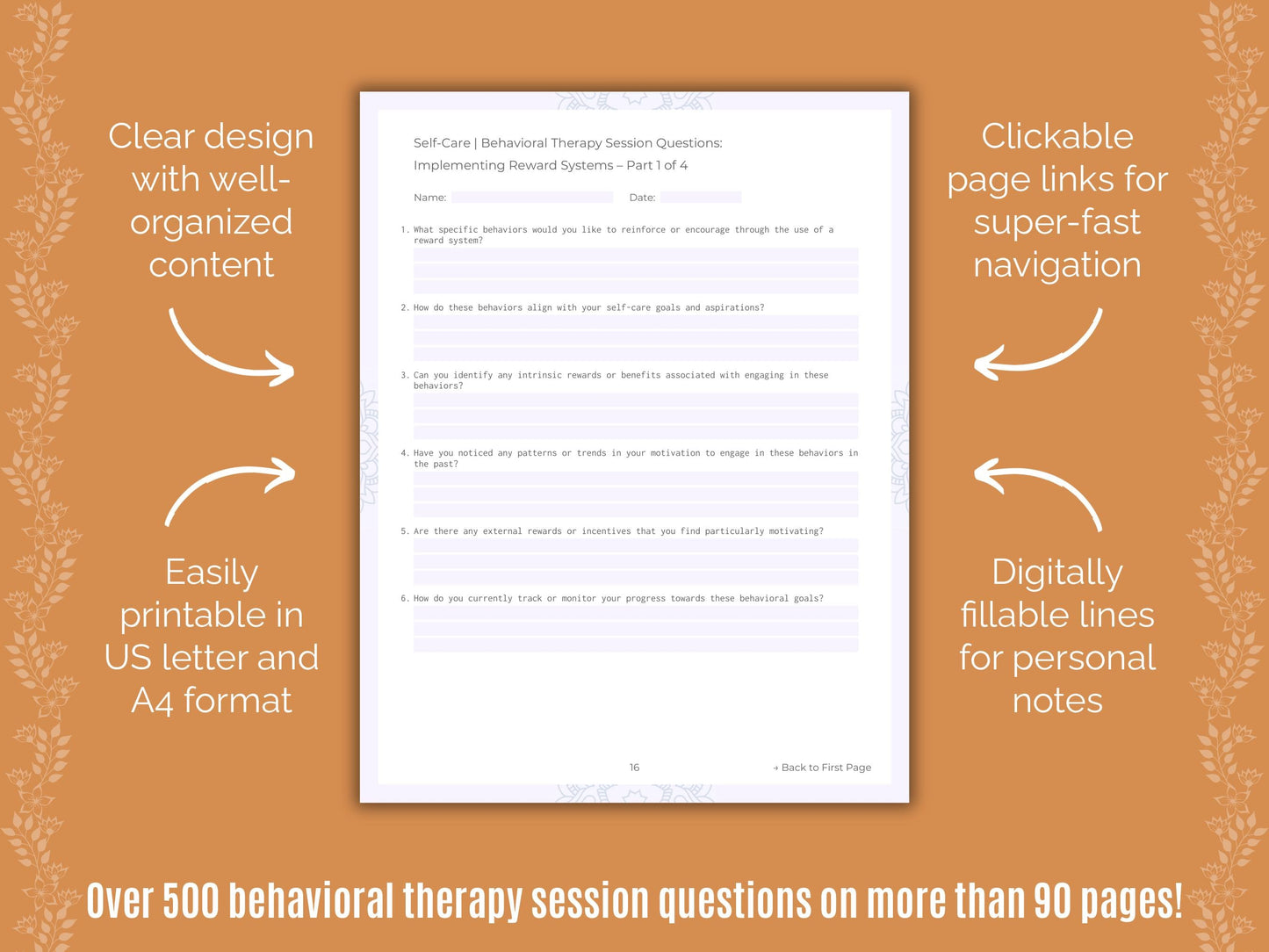 Clear design with well-organized content

Easily printable in US letter and A4 format

Self-Care | Behavioral Therapy Session Questions:
Implementing Reward Systems – Part 1 of 4

Name:
Date:

1. What specific behaviors would you like to reinforce or encourage through the use of a reward system?

2. How do these behaviors align with your self-care goals and aspirations?

3. Can you identify any intrinsic rewards or benefits associated with engaging in these behaviors?

4. Have you noticed any patterns or trends in your motivation to engage in these behaviors in the past?

5. Are there any external rewards or incentives that you find particularly motivating?

6. How do you currently track or monitor your progress towards these behavioral goals?

16

→ Back to First Page

Clickable page links for super-fast navigation

Digitally fillable lines for personal notes

Over 500 behavioral therapy session questions on more than 90 pages!